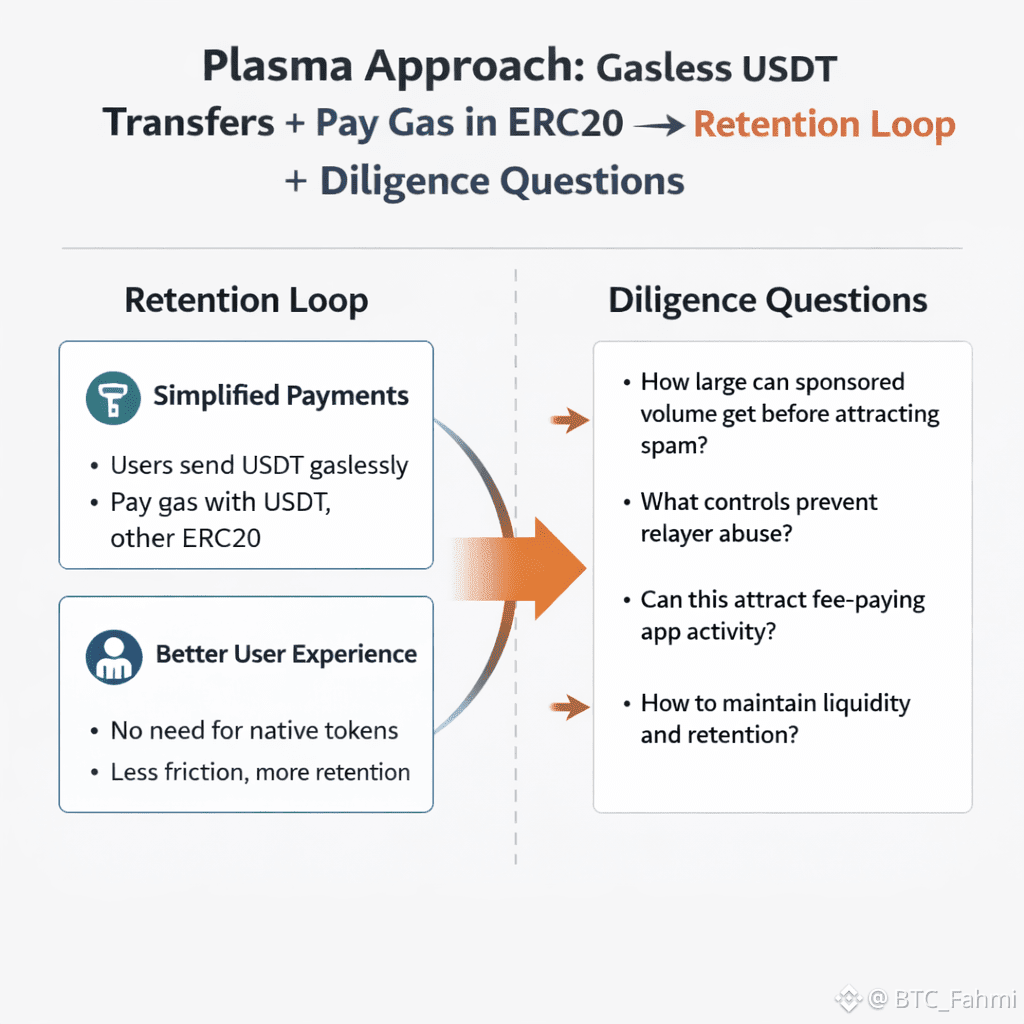 Plasma Approach: Gasless USDT Transfers + Pay Gas in ERC20 → Retention Loop + Diligence Questions

Retention Loop

Simplified Payments

• Users send USDT gaslessly
• Pay gas with USDT, other ERC20

Better User Experience

• No need for native tokens
• Less friction, more retention

Diligence Questions

• How large can sponsored volume get before attracting spam?

• What controls prevent relayer abuse?

• Can this attract fee-paying app activity?

• How to maintain liquidity and retention?

@ BTC_Fahmi